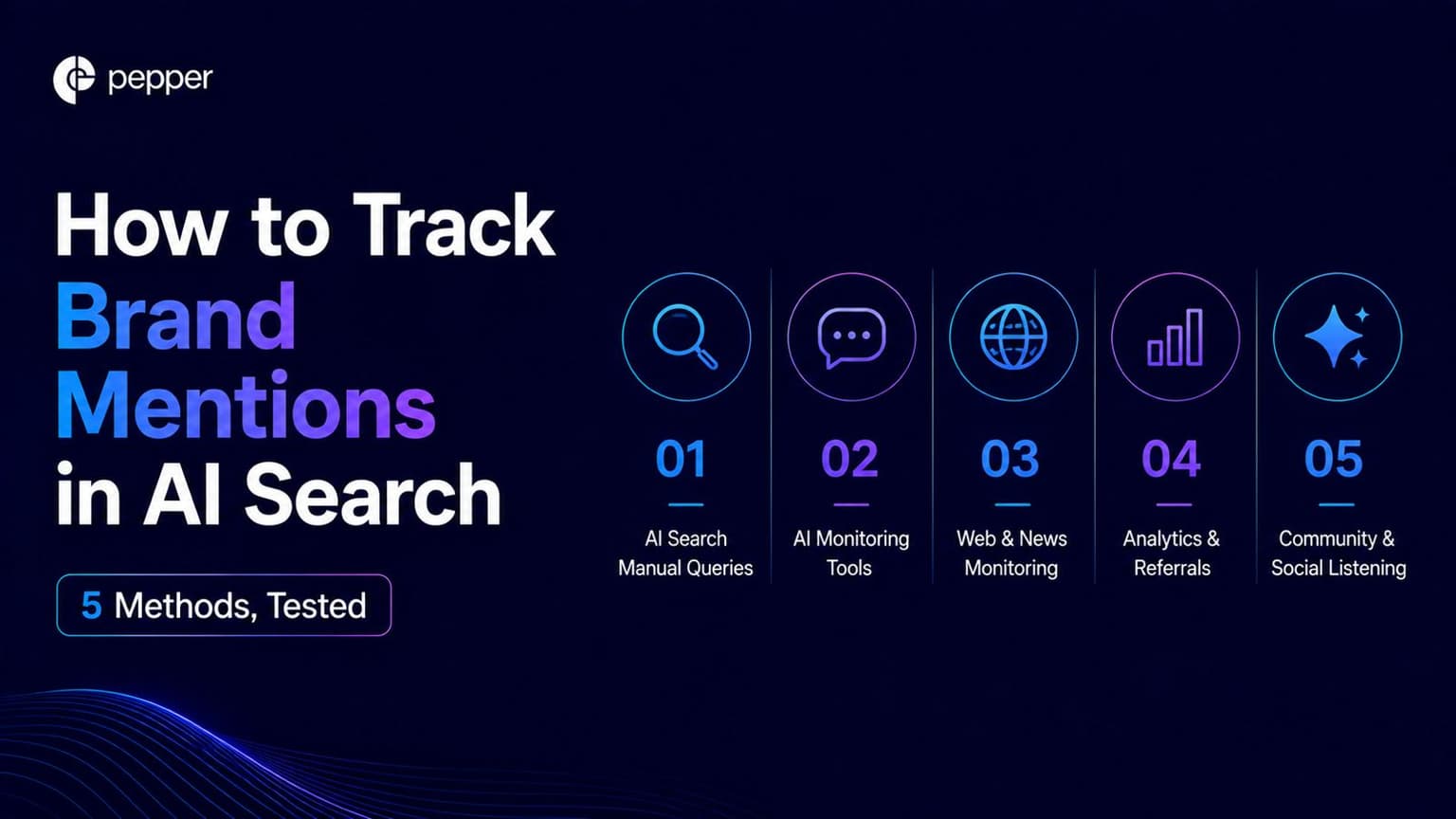 pepper

How to Track Brand Mentions in AI Search

5 Methods, Tested

01
AI Search Manual Queries

02
AI Monitoring Tools

03
Web & News Monitoring

04
Analytics & Referrals

05
Community & Social Listening